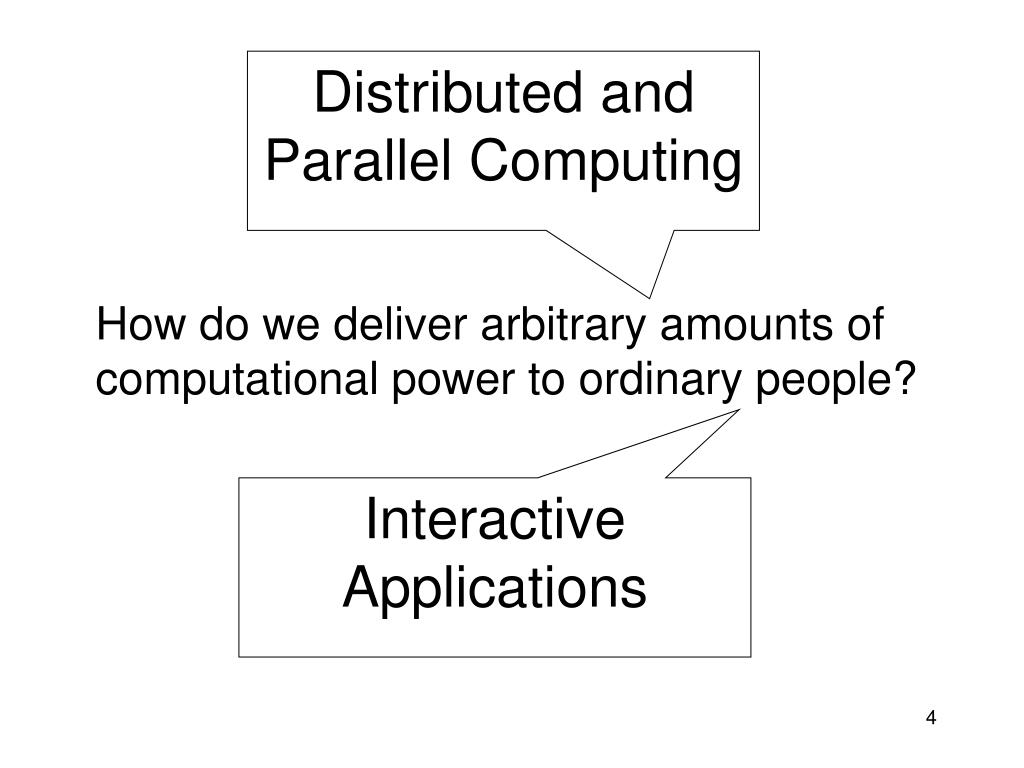 Distributed and Parallel Computing

How do we deliver arbitrary amounts of computational power to ordinary people?

Interactive Applications

4